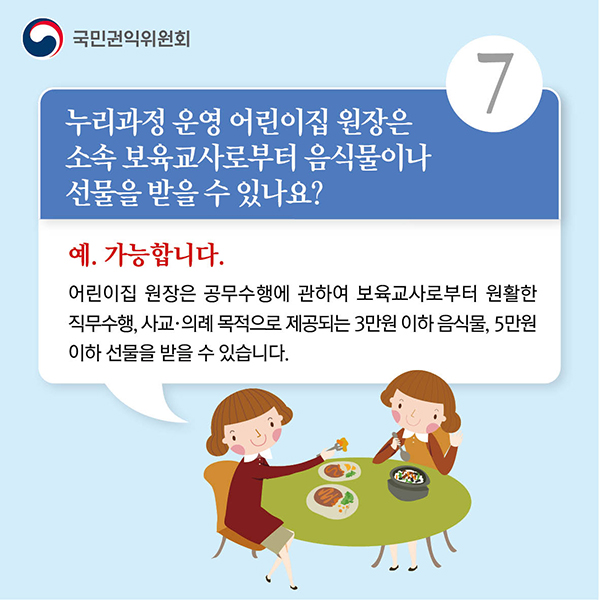 국민권익위원회

7

누리과정 운영 어린이집 원장은 소속 보육교사로부터 음식물이나 선물을 받을 수 있나요?

예. 가능합니다.

어린이집 원장은 공무수행에 관하여 보육교사로부터 원활한 직무수행, 사교·의례 목적으로 제공되는 3만원 이하 음식물, 5만원 이하 선물을 받을 수 있습니다.